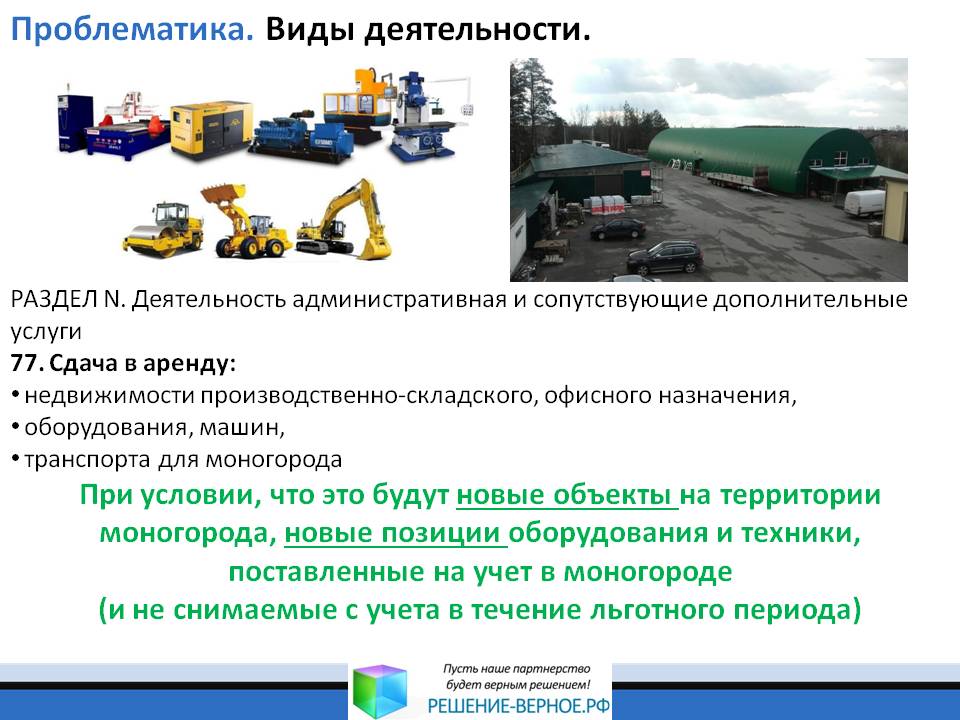 Проблематика. Виды деятельности.

РАЗДЕЛ N. Деятельность административная и сопутствующие дополнительные услуги
77. Сдача в аренду:
• недвижимости производственно-складского, офисного назначения,
• оборудования, машин,
• транспорта для моногорода

При условии, что это будут новые объекты на территории моногорода, новые позиции оборудования и техники, поставленные на учет в моногороде (и не снимаемые с учета в течение льготного периода)

Пусть наше партнерство будет верным решением!
РЕШЕНИЕ-ВЕРНОЕ.РФ